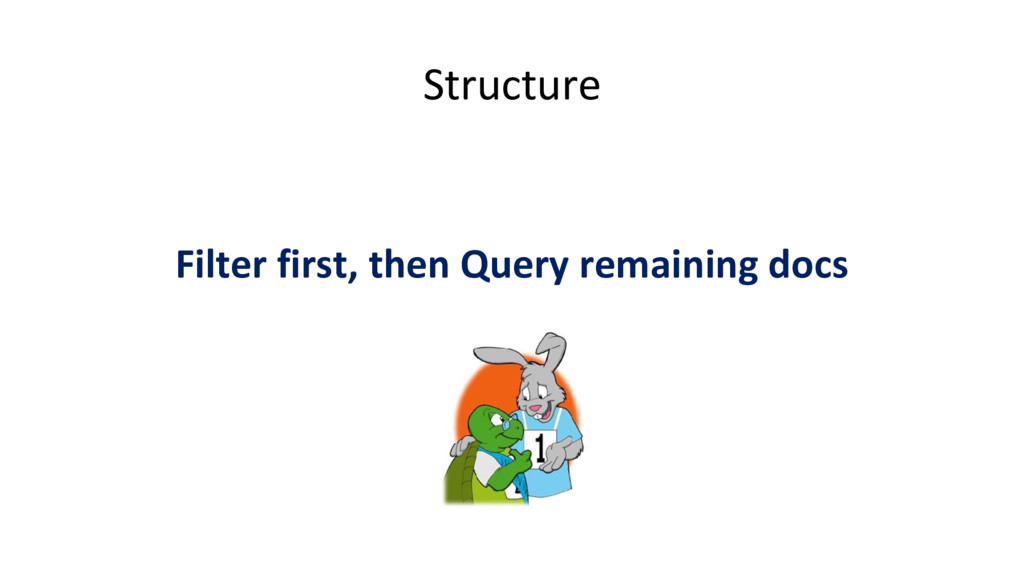 Structure

Filter first, then Query remaining docs

1